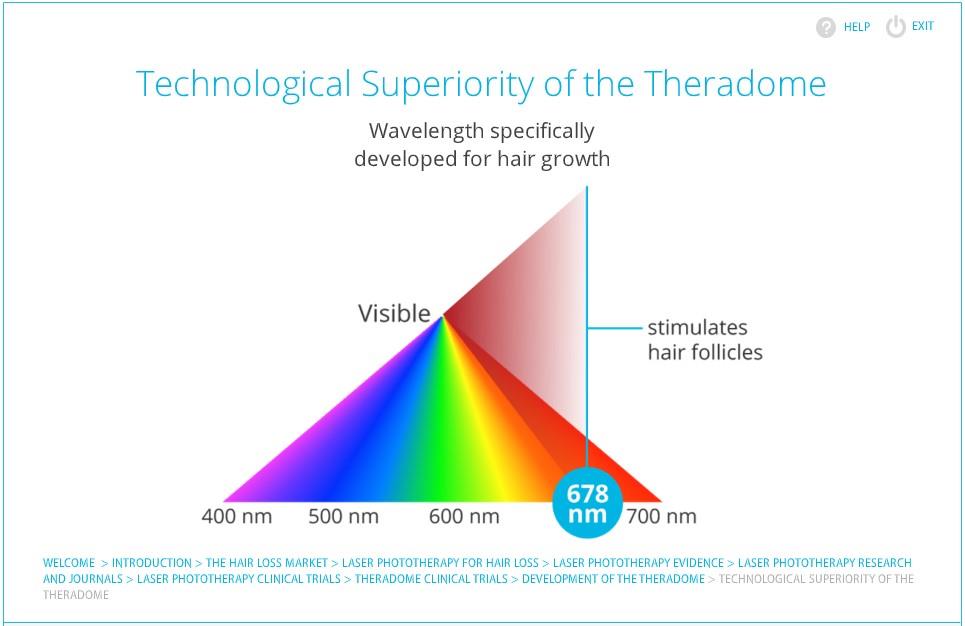 HELP EXIT

Technological Superiority of the Theradome

Wavelength specifically developed for hair growth

Visible

stimulates hair follicles

400 nm 500 nm 600 nm 678 nm 700 nm

WELCOME > INTRODUCTION > THE HAIR LOSS MARKET > LASER PHOTOTHERAPY FOR HAIR LOSS > LASER PHOTOTHERAPY EVIDENCE > LASER PHOTOTHERAPY RESEARCH AND JOURNALS > LASER PHOTOTHERAPY CLINICAL TRIALS > THERADOME CLINICAL TRIALS > DEVELOPMENT OF THE THERADOME > TECHNOLOGICAL SUPERIORITY OF THE THERADOME